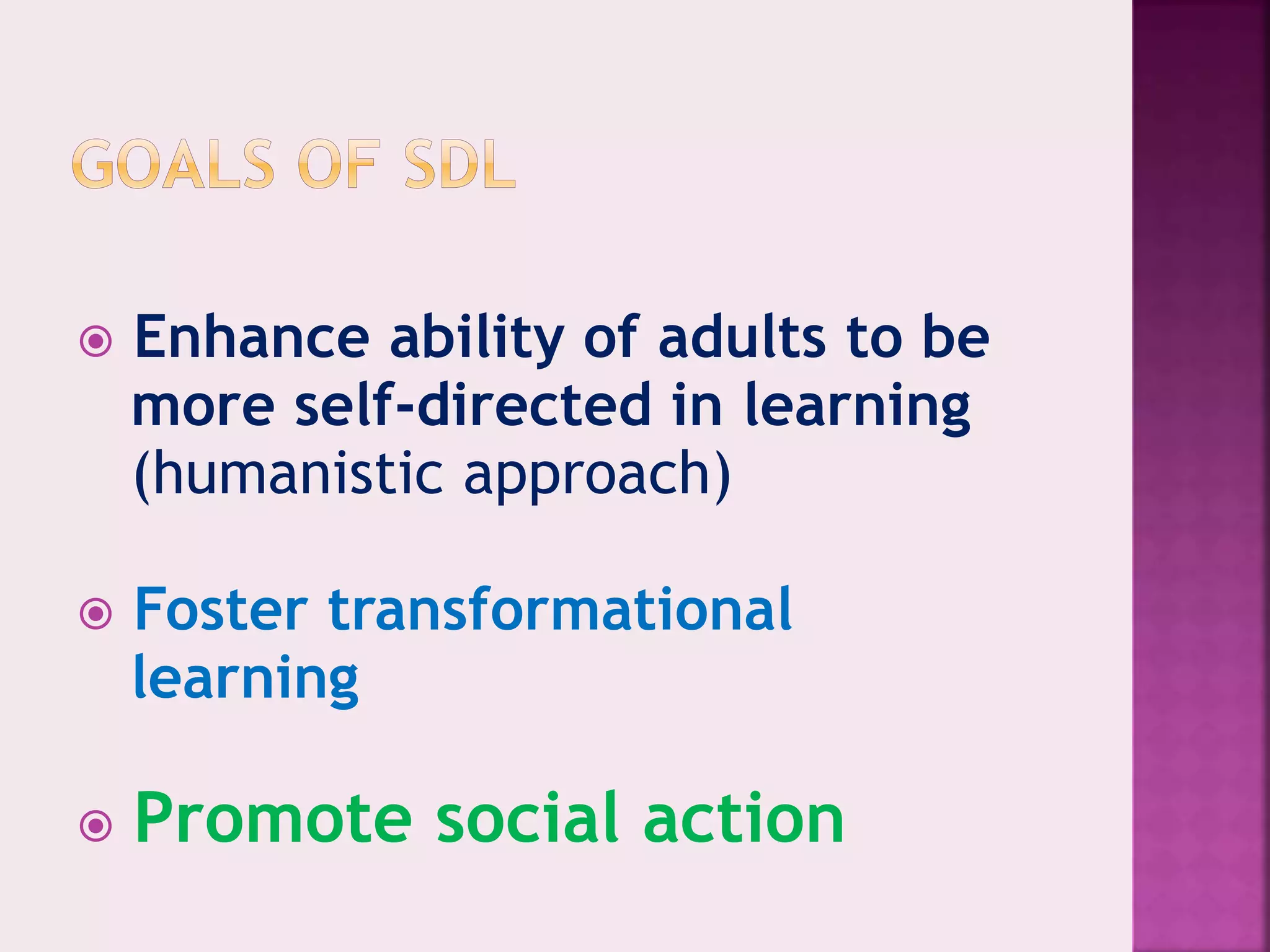 GOALS OF SDL

Enhance ability of adults to be more self-directed in learning (humanistic approach)

Foster transformational learning

Promote social action